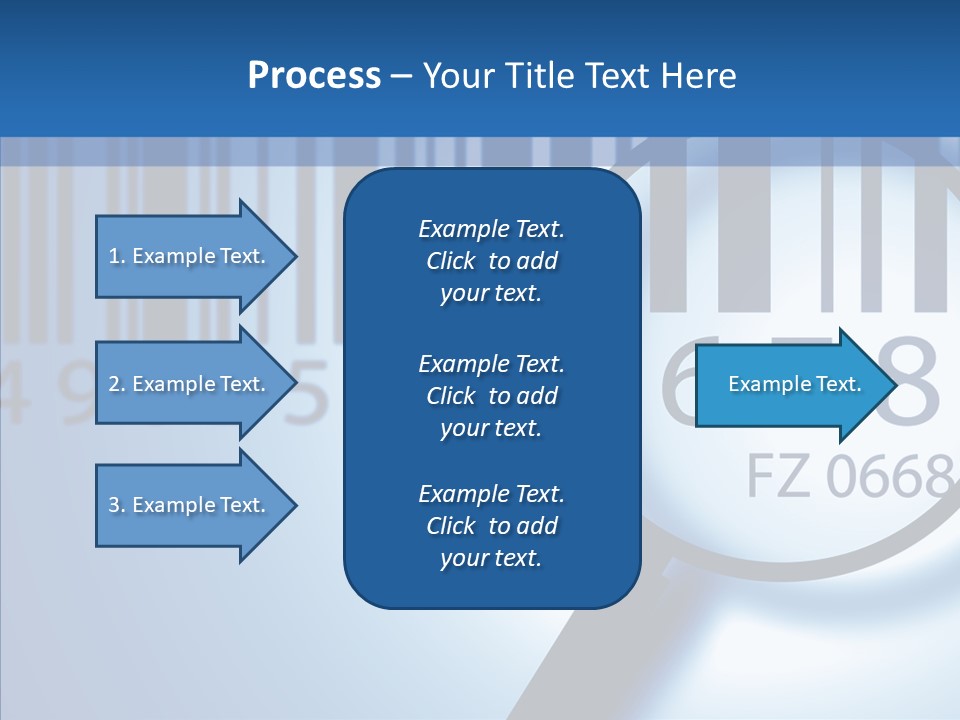 Process – Your Title Text Here

1. Example Text.

2. Example Text.

3. Example Text.

Example Text. Click to add your text.

Example Text. Click to add your text.

Example Text. Click to add your text.

Example Text.

4 9 5

6 7 8

FZ 0668